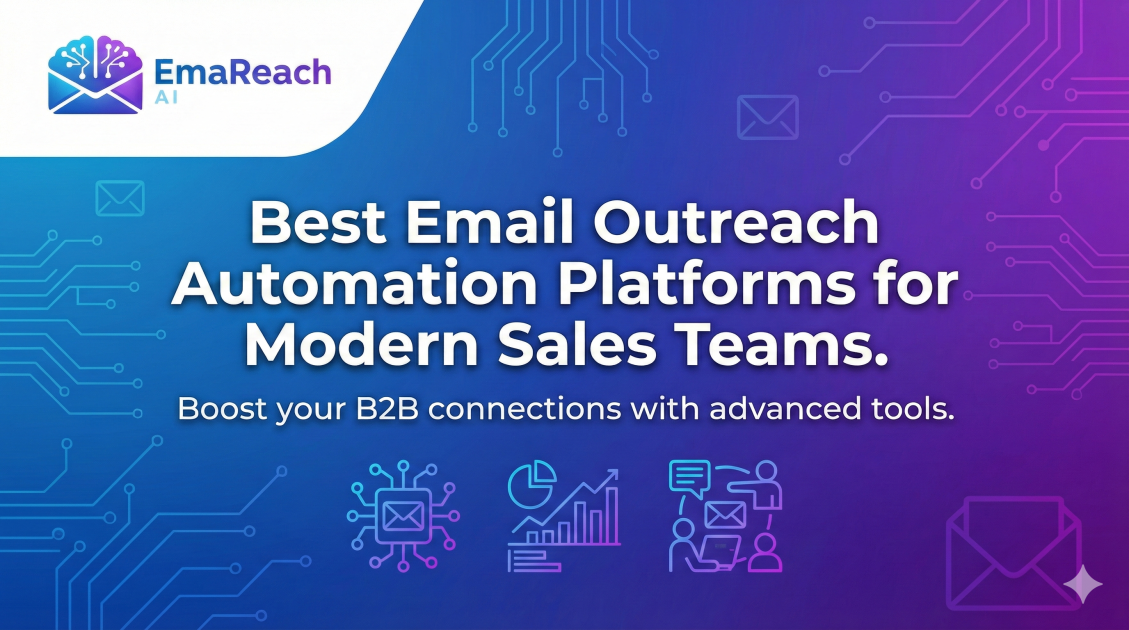 EmaReach
AI

Best Email Outreach Automation Platforms for Modern Sales Teams.

Boost your B2B connections with advanced tools.